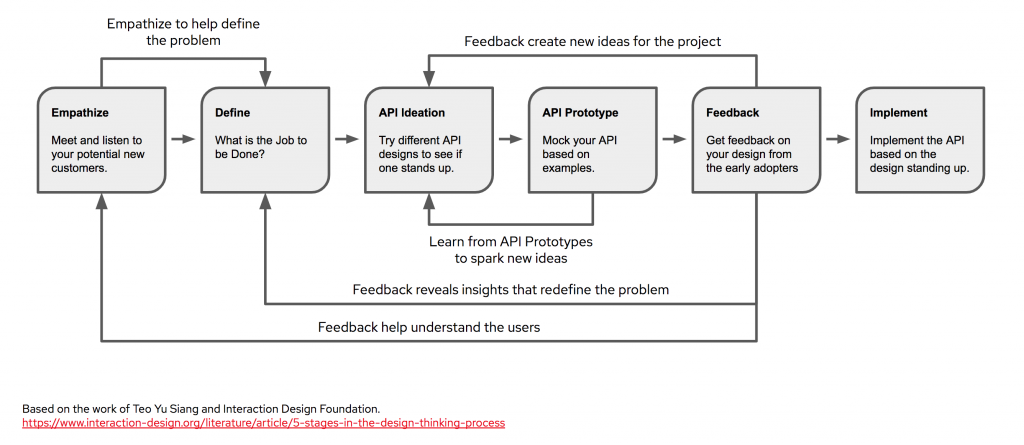 Empathize to help define the problem

Feedback create new ideas for the project

Empathize

Meet and listen to your potential new customers.

Define

What is the Job to be Done?

API Ideation

Try different API designs to see if one stands up.

API Prototype

Mock your API based on examples.

Feedback

Get feedback on your design from the early adopters

Implement

Implement the API based on the design standing up.

Learn from API Prototypes to spark new ideas

Feedback reveals insights that redefine the problem

Feedback help understand the users

Based on the work of Teo Yu Siang and Interaction Design Foundation.
https://www.interaction-design.org/literature/article/5-stages-in-the-design-thinking-process